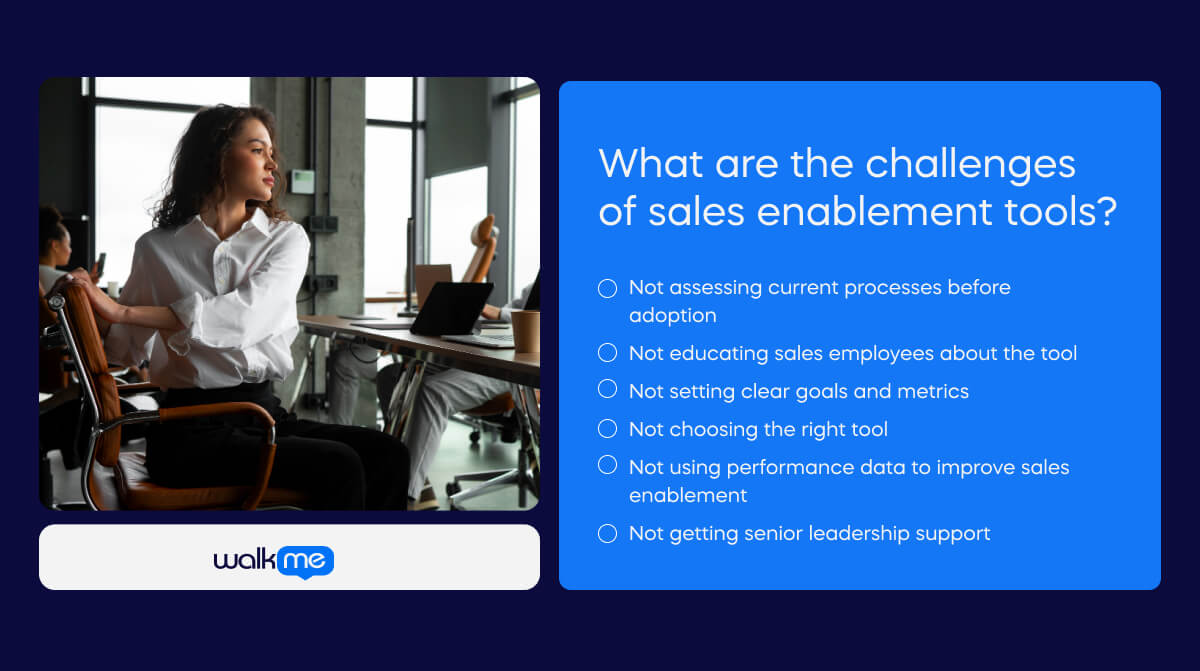 walkme

What are the challenges of sales enablement tools?

Not assessing current processes before adoption

Not educating sales employees about the tool

Not setting clear goals and metrics

Not choosing the right tool

Not using performance data to improve sales enablement

Not getting senior leadership support